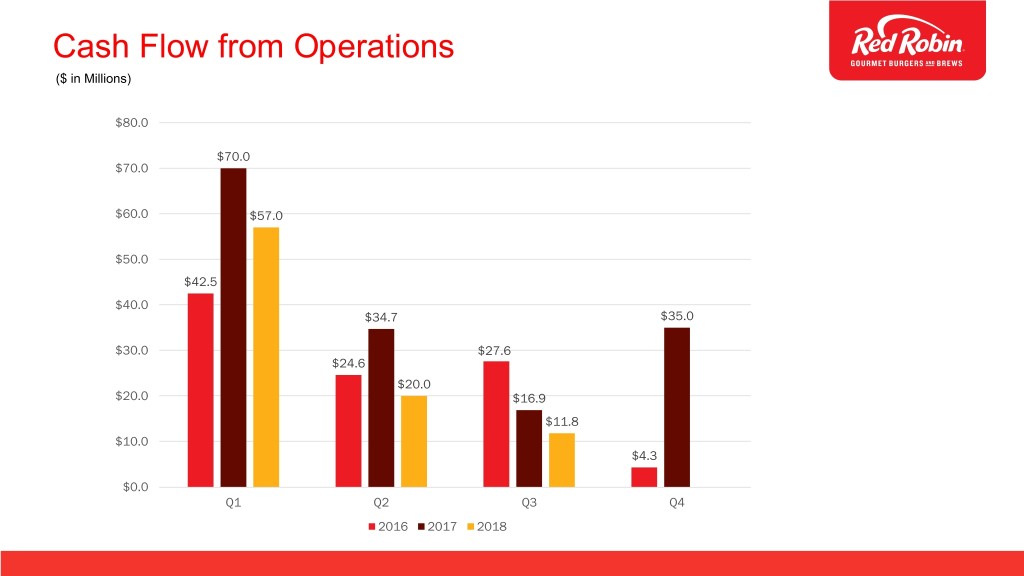 Cash Flow from Operations
($ in Millions)

Red Robin
GOURMET BURGERS AND BREWS

$80.0
$70.0
$60.0
$50.0
$40.0
$30.0
$20.0
$10.0
$0.0

$42.5
$70.0
$57.0
$24.6
$34.7
$20.0
$27.6
$16.9
$11.8
$4.3
$35.0

Q1
Q2
Q3
Q4

2016 2017 2018